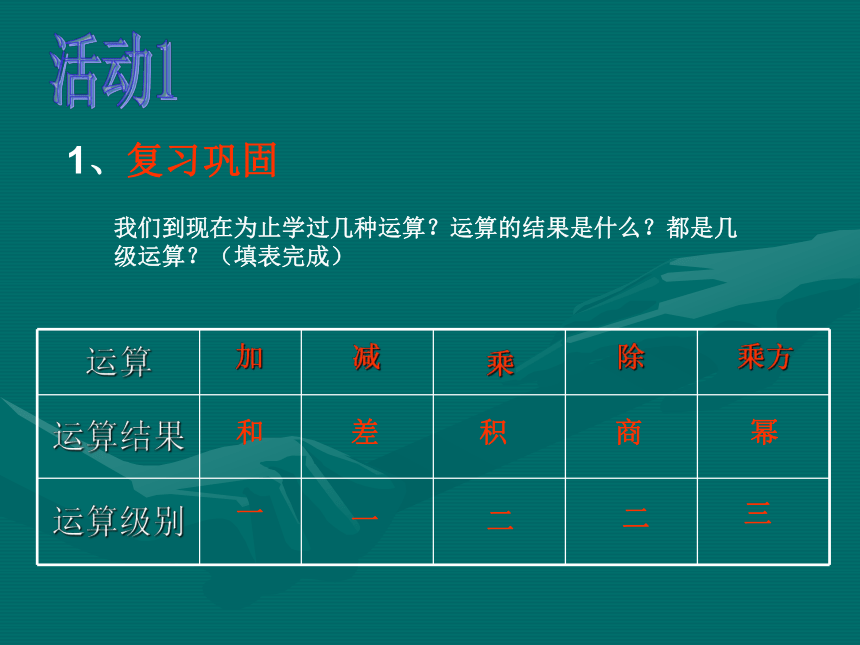 活动1

1、复习巩固

我们到现在为止学过几种运算？运算的结果是什么？都是几级运算？（填表完成）

| 运算 | 加 | 减 | 乘 | 除 | 乘方 |
|---|---|---|---|---|---|
| 运算结果 | 和 | 差 | 积 | 商 | 幂 |
| 运算级别 | 一 | 一 | 二 | 二 | 三 |